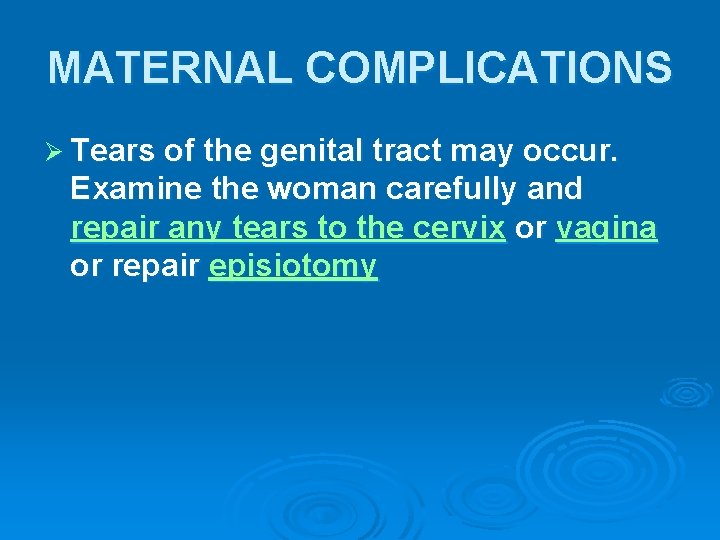 MATERNAL COMPLICATIONS

➢ Tears of the genital tract may occur. Examine the woman carefully and repair any tears to the cervix or vagina or repair episiotomy